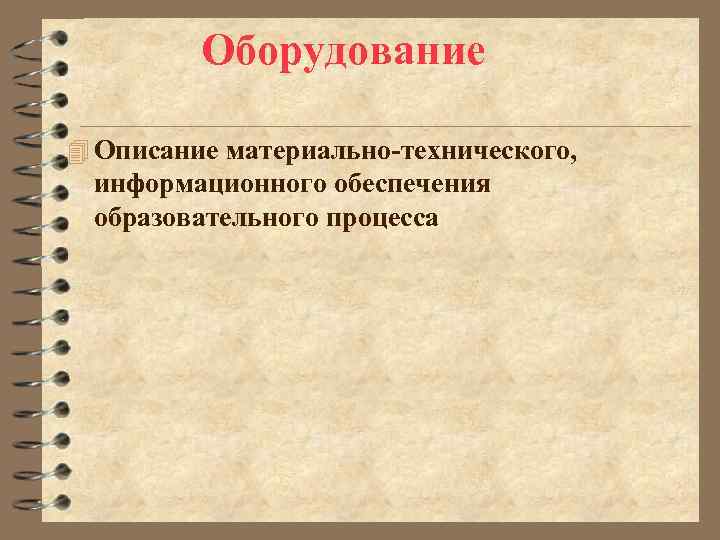 Оборудование

Описание материально-технического, информационного обеспечения образовательного процесса